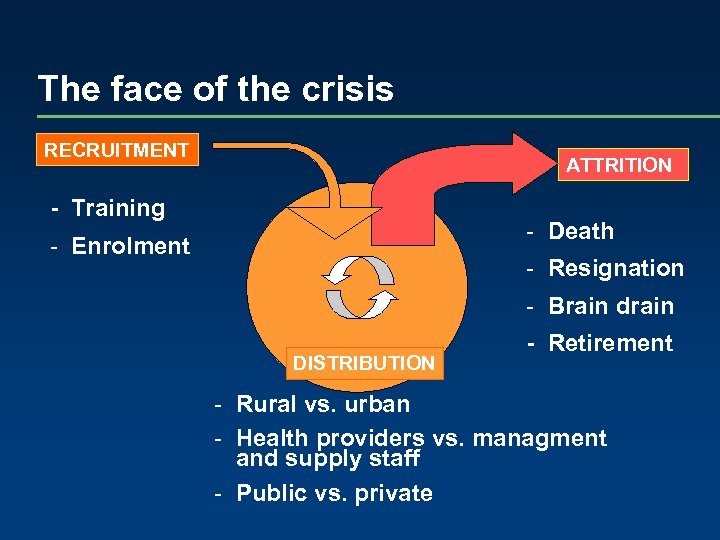 The face of the crisis

RECRUITMENT

- Training
- Enrolment

ATTRITION

- Death
- Resignation
- Brain drain
- Retirement

DISTRIBUTION

- Rural vs. urban
- Health providers vs. managment and supply staff
- Public vs. private